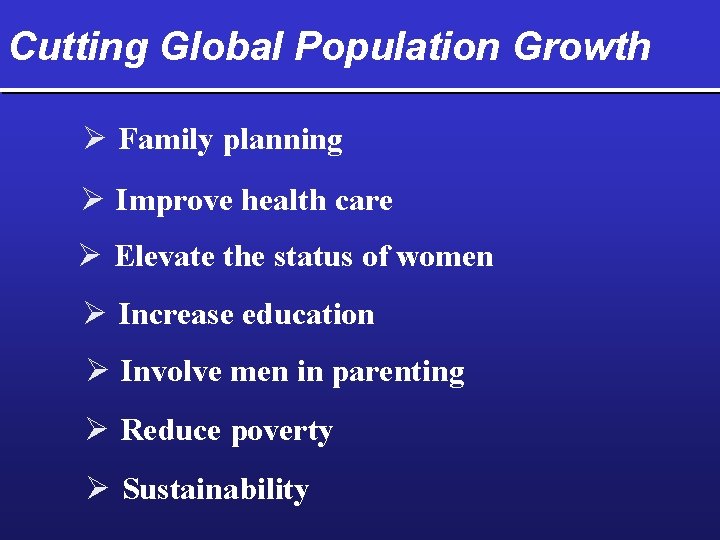 Cutting Global Population Growth

➢ Family planning

➢ Improve health care

➢ Elevate the status of women

➢ Increase education

➢ Involve men in parenting

➢ Reduce poverty

➢ Sustainability